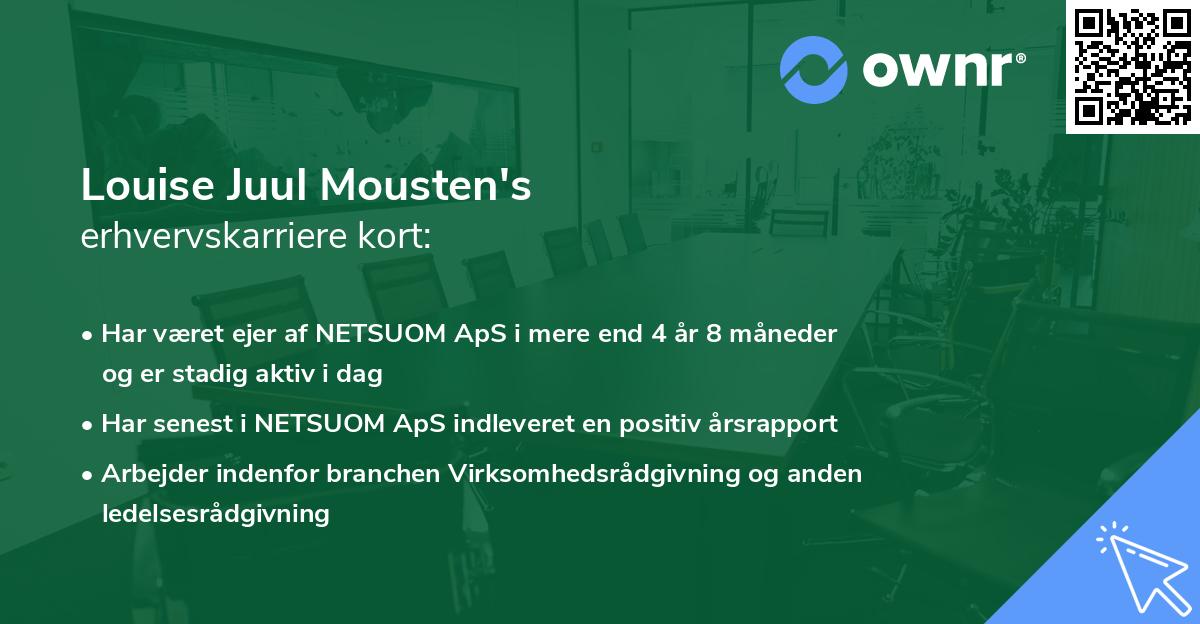 ownr®

Louise Juul Mousten's
erhvervskarriere kort:

• Har været ejer af NETSUOM ApS i mere end 4 år 8 måneder og er stadig aktiv i dag

• Har senest i NETSUOM ApS indleveret en positiv årsrapport

• Arbejder indenfor branchen Virksomhedsrådgivning og anden ledelsesrådgivning